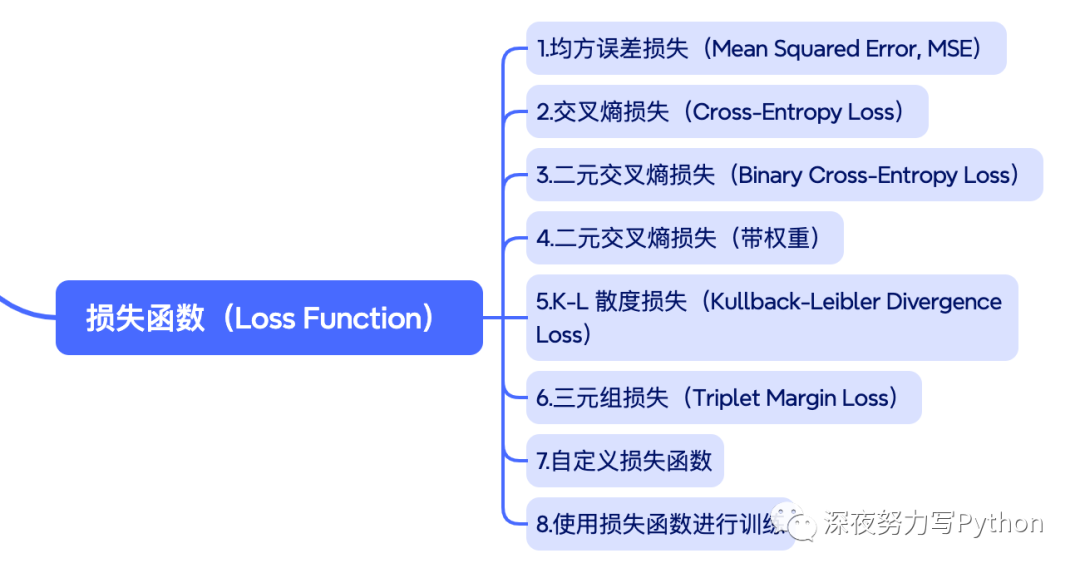 损失函数（Loss Function）

1.均方误差损失（Mean Squared Error, MSE）

2.交叉熵损失（Cross-Entropy Loss）

3.二元交叉熵损失（Binary Cross-Entropy Loss）

4.二元交叉熵损失（带权重）

5.K-L 散度损失（Kullback-Leibler Divergence Loss）

6.三元组损失（Triplet Margin Loss）

7.自定义损失函数

8.使用损失函数进行训练

深夜努力写Python